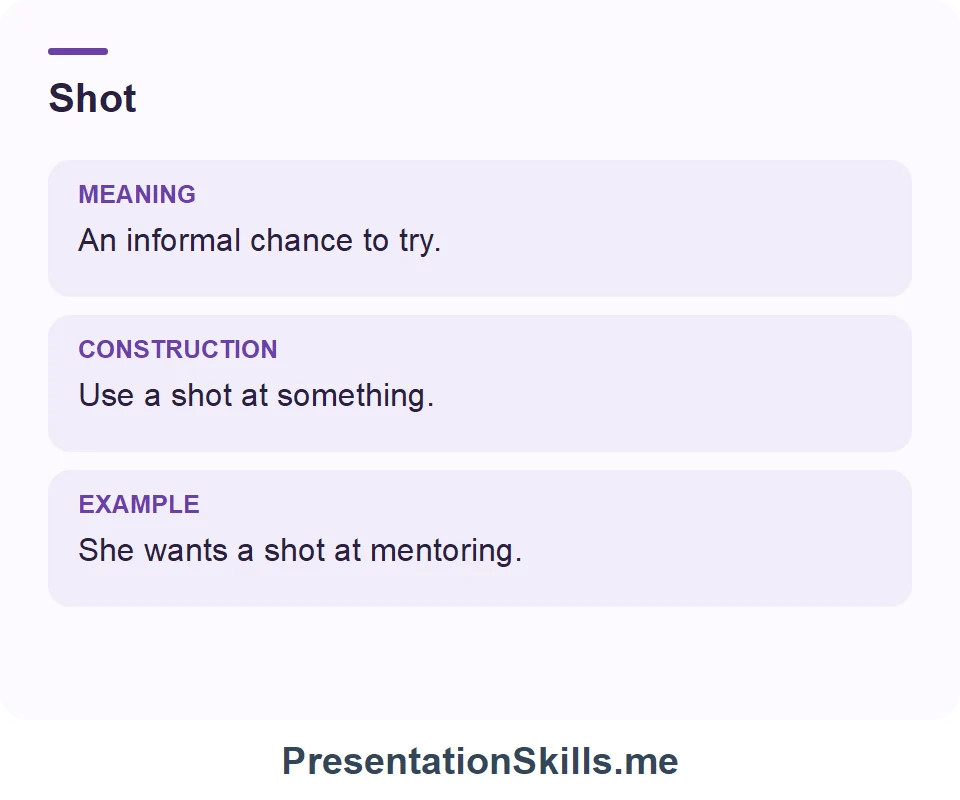 Shot

MEANING

An informal chance to try.

CONSTRUCTION

Use a shot at something.

EXAMPLE

She wants a shot at mentoring.

PresentationSkills.me